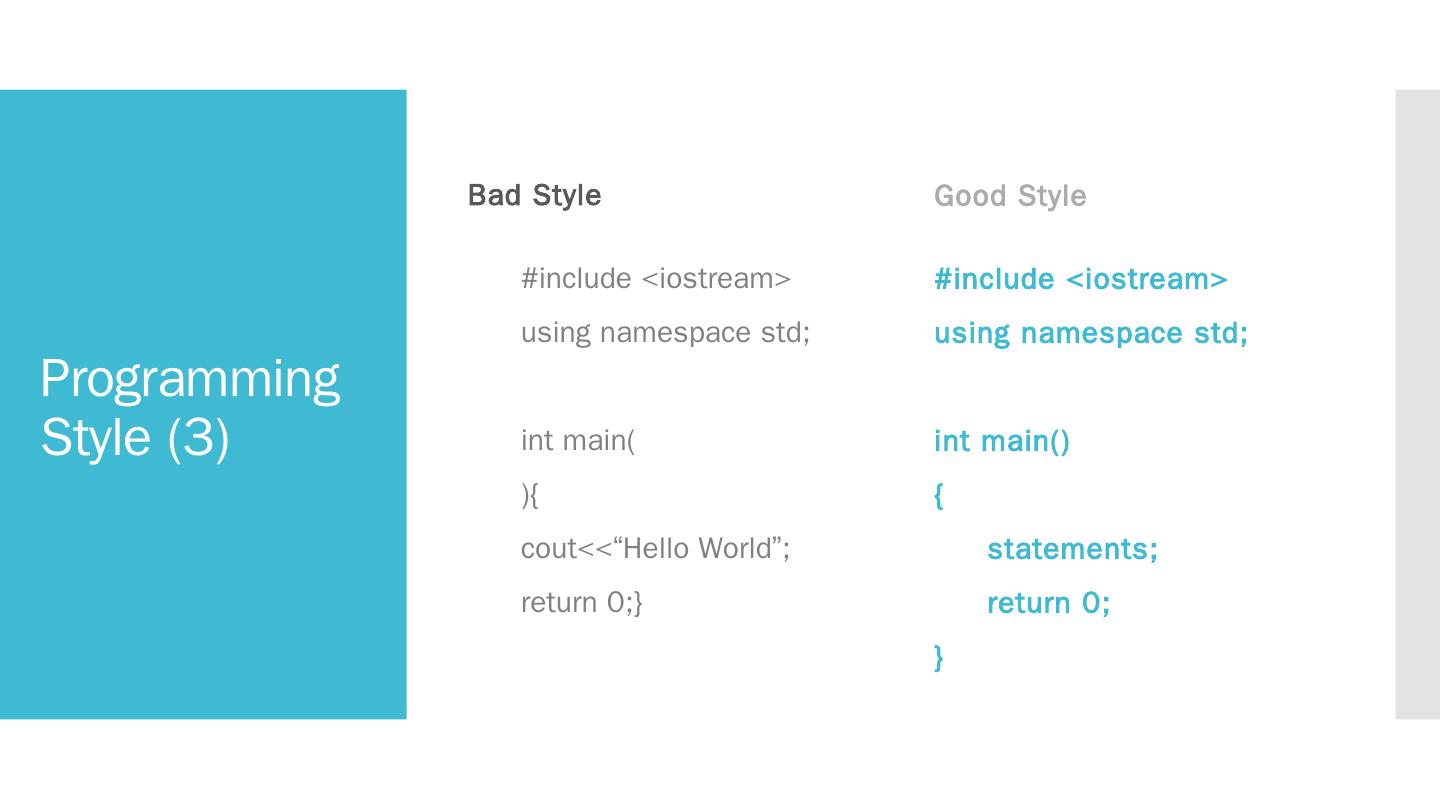 Programming Style (3)

Bad Style

#include <iostream>
using namespace std;

int main(
){
cout<<“Hello World”;
return 0;}

Good Style

#include <iostream>
using namespace std;

int main()
{
statements;
return 0;
}